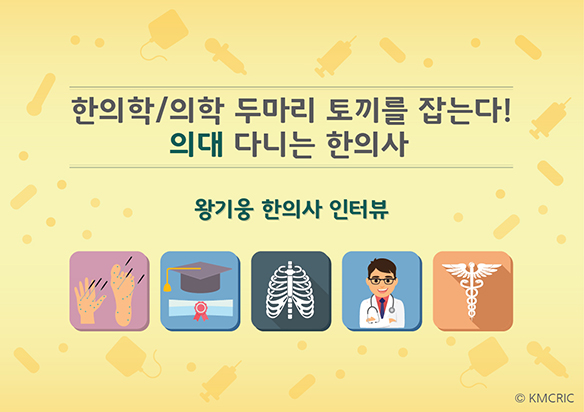 한의학/의학 두마리 토끼를 잡는다!
의대 다니는 한의사

왕기웅 한의사 인터뷰

© KMCRIC